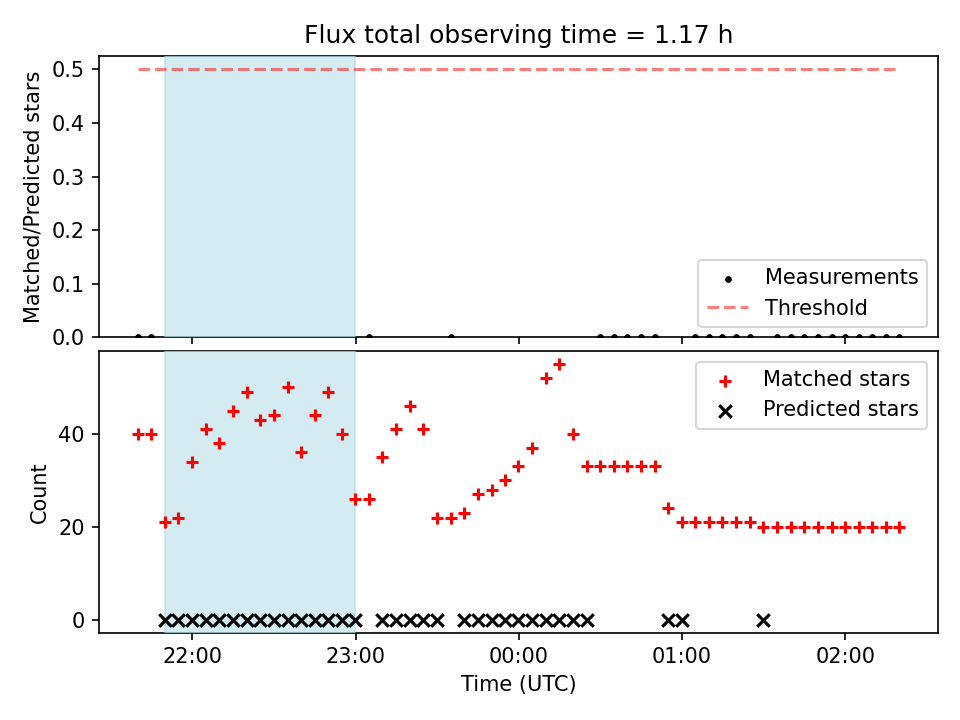 Flux total observing time = 1.17 h

Matched/Predicted stars

0.5
0.4
0.3
0.2
0.1
0.0

Measurements
Threshold

Count

40
20
0

Matched stars
Predicted stars

22:00
23:00
00:00
01:00
02:00

Time (UTC)